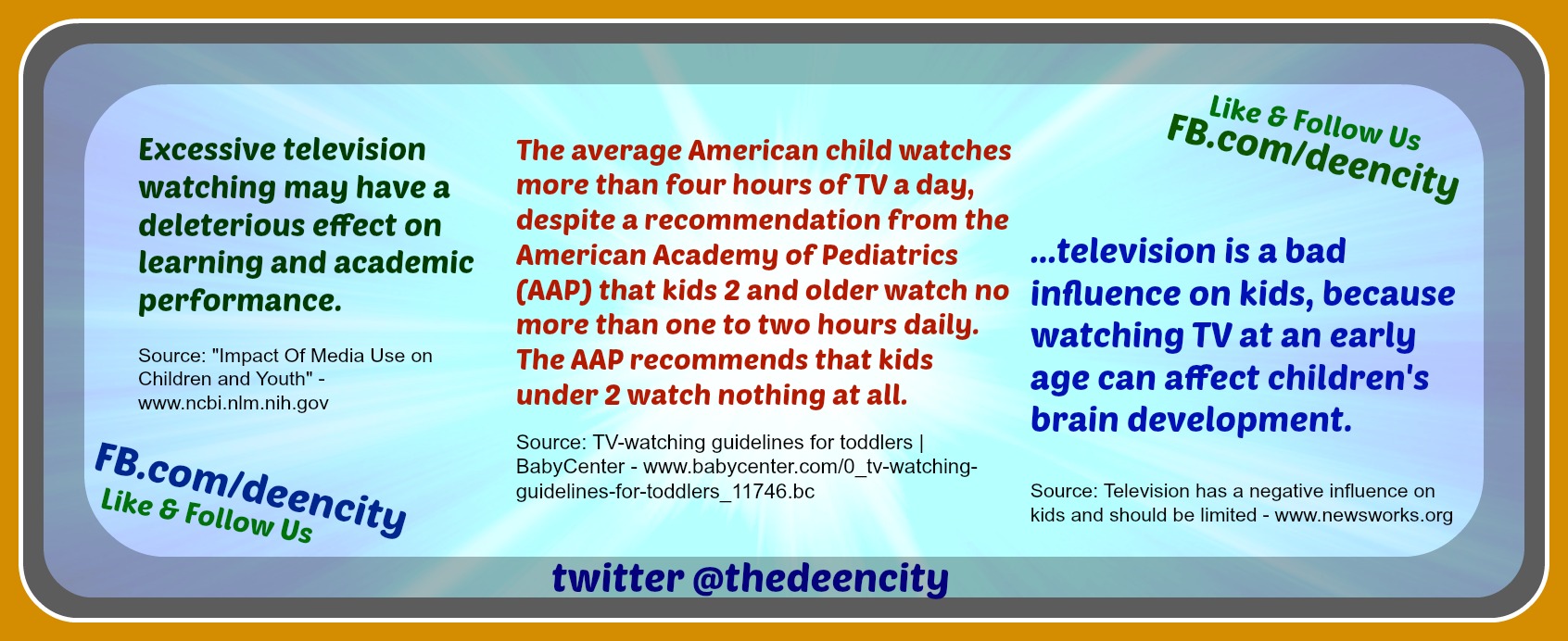 Excessive television watching may have a deleterious effect on learning and academic performance.

Source: "Impact Of Media Use on Children and Youth" - www.ncbi.nlm.nih.gov

FB.com/deencity
Like & Follow Us

The average American child watches more than four hours of TV a day, despite a recommendation from the American Academy of Pediatrics (AAP) that kids 2 and older watch no more than one to two hours daily. The AAP recommends that kids under 2 watch nothing at all.

Source: TV-watching guidelines for toddlers | BabyCenter - www.babycenter.com/0_tv-watching-guidelines-for-toddlers_11746.bc

Like & Follow Us
FB.com/deencity

...television is a bad influence on kids, because watching TV at an early age can affect children's brain development.

Source: Television has a negative influence on kids and should be limited - www.newsworks.org

twitter @thedeencity